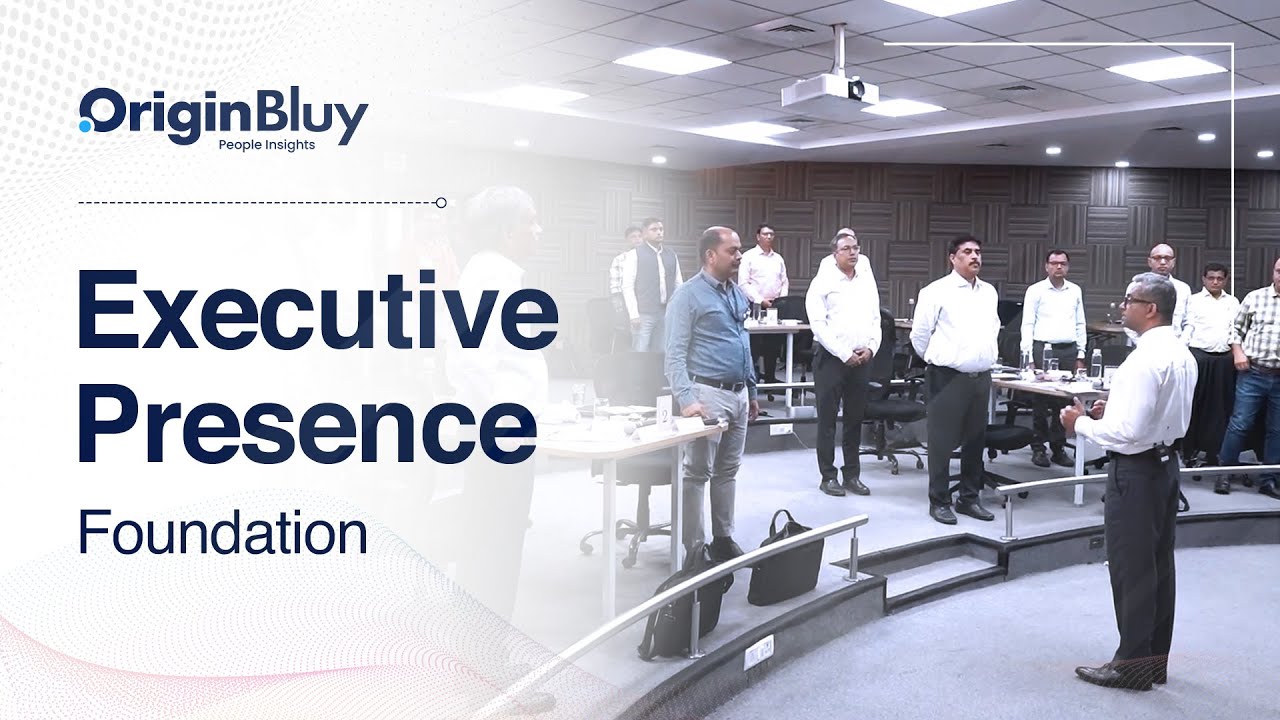 OriginBluy
People Insights

Executive Presence
Foundation